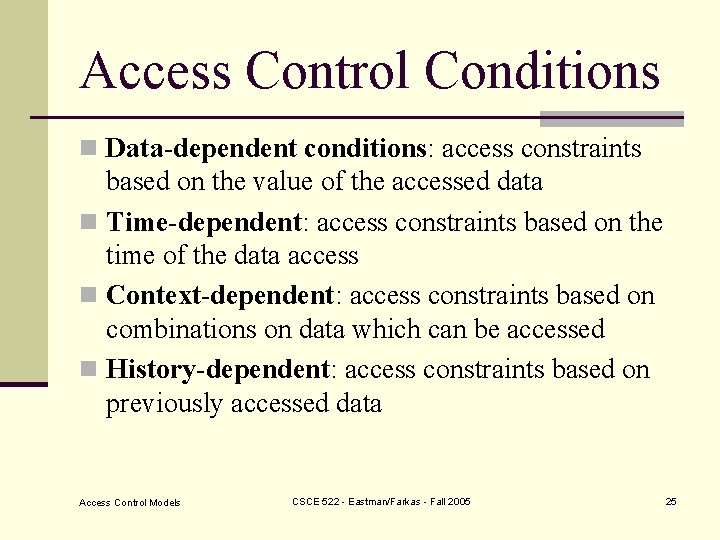 Access Control Conditions

Data-dependent conditions: access constraints based on the value of the accessed data

Time-dependent: access constraints based on the time of the data access

Context-dependent: access constraints based on combinations on data which can be accessed

History-dependent: access constraints based on previously accessed data

Access Control Models

CSCE 522 - Eastman/Farkas - Fall 2005

25